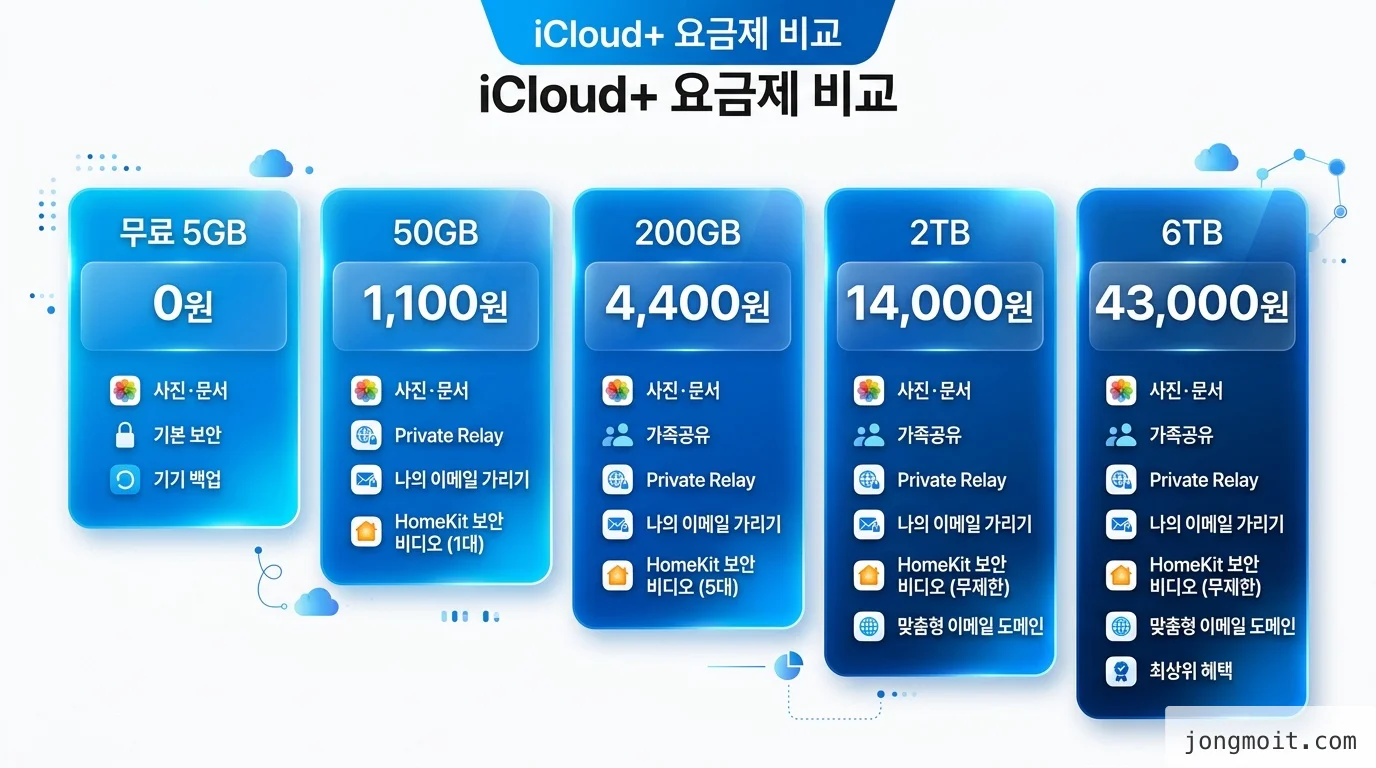 iCloud+ 요금제 비교

iCloud+ 요금제 비교

무료 5GB

0원

사진·문서

기본 보안

기기 백업

50GB

1,100원

사진·문서

Private Relay

나의 이메일 가리기

HomeKit 보안 비디오 (1대)

200GB

4,400원

사진·문서

가족공유

Private Relay

나의 이메일 가리기

HomeKit 보안 비디오 (5대)

2TB

14,000원

사진·문서

가족공유

Private Relay

나의 이메일 가리기

HomeKit 보안 비디오 (무제한)

맞춤형 이메일 도메인

6TB

43,000원

사진·문서

가족공유

Private Relay

나의 이메일 가리기

HomeKit 보안 비디오 (무제한)

맞춤형 이메일 도메인

최상위 혜택

jongmoit.com